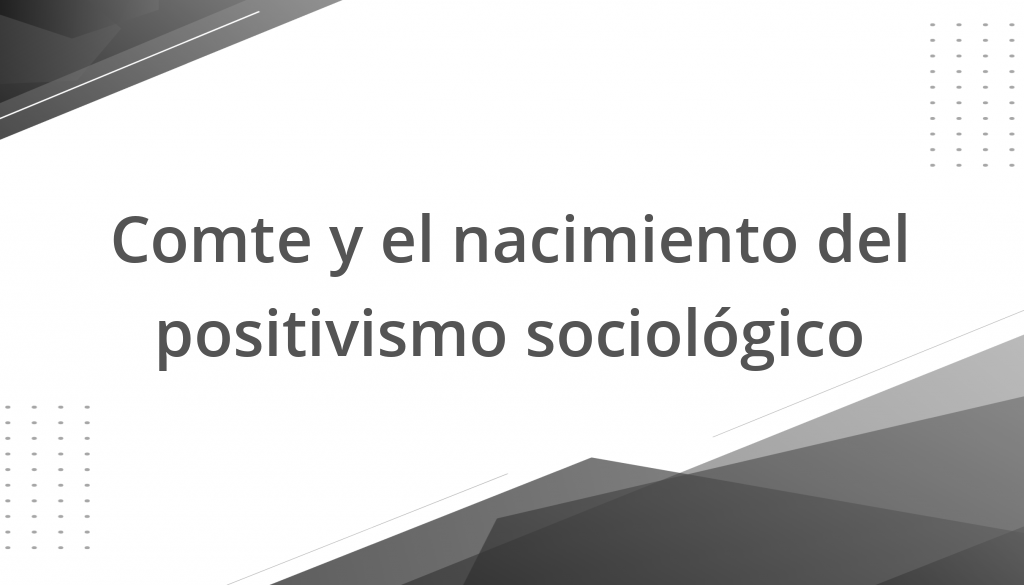 Comte y el nacimiento del positivismo sociológico